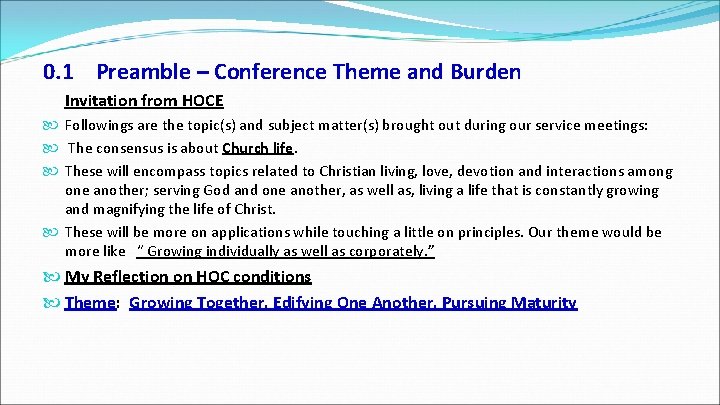 0.1 Preamble – Conference Theme and Burden

Invitation from HOCE

Followings are the topic(s) and subject matter(s) brought out during our service meetings:

The consensus is about Church life.

These will encompass topics related to Christian living, love, devotion and interactions among one another; serving God and one another, as well as, living a life that is constantly growing and magnifying the life of Christ.

These will be more on applications while touching a little on principles. Our theme would be more like " Growing individually as well as corporately."

My Reflection on HOC conditions

Theme: Growing Together, Edifying One Another, Pursuing Maturity